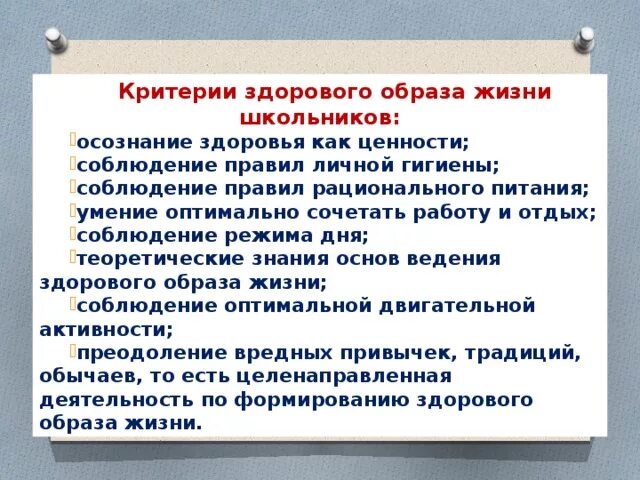 Критерии здорового образа жизни школьников:

осознание здоровья как ценности;
соблюдение правил личной гигиены;
соблюдение правил рационального питания;
умение оптимально сочетать работу и отдых;
соблюдение режима дня;
теоретические знания основ ведения здорового образа жизни;
соблюдение оптимальной двигательной активности;
преодоление вредных привычек, традиций, обычаев, то есть целенаправленная деятельность по формированию здорового образа жизни.